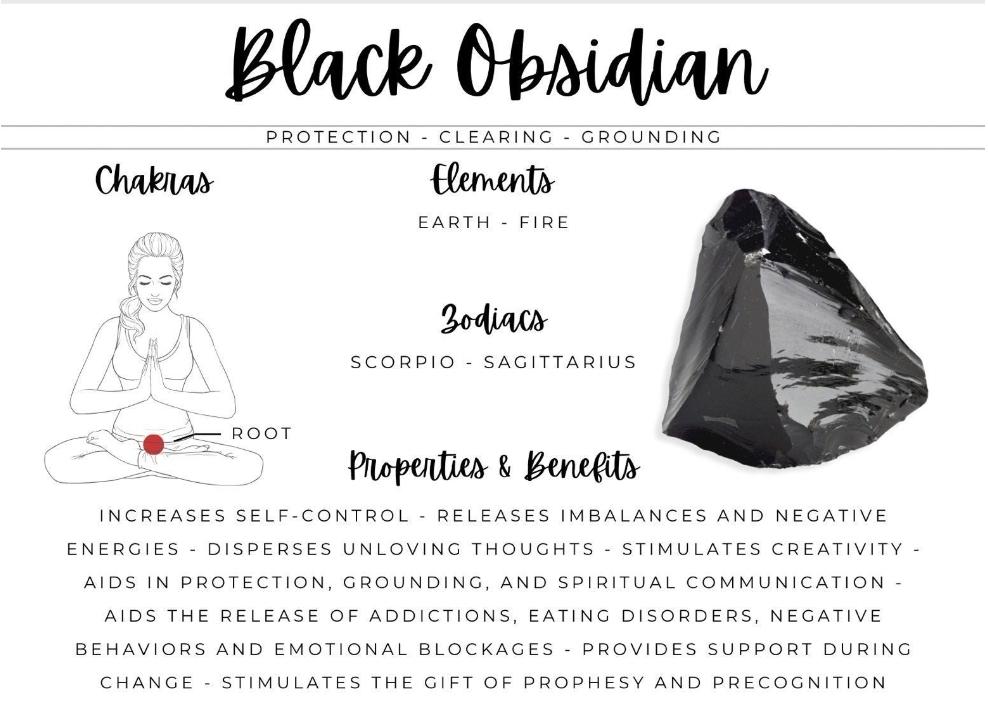 Black Obsidian

PROTECTION - CLEARING - GROUNDING

Chakras

ROOT

Elements

EARTH - FIRE

Zodiacs

SCORPIO - SAGITTARIUS

Properties & Benefits

INCREASES SELF-CONTROL - RELEASES IMBALANCES AND NEGATIVE ENERGIES - DISPERSES UNLOVING THOUGHTS - STIMULATES CREATIVITY - AIDS IN PROTECTION, GROUNDING, AND SPIRITUAL COMMUNICATION - AIDS THE RELEASE OF ADDICTIONS, EATING DISORDERS, NEGATIVE BEHAVIORS AND EMOTIONAL BLOCKAGES - PROVIDES SUPPORT DURING CHANGE - STIMULATES THE GIFT OF PROPHESY AND PRECOGNITION